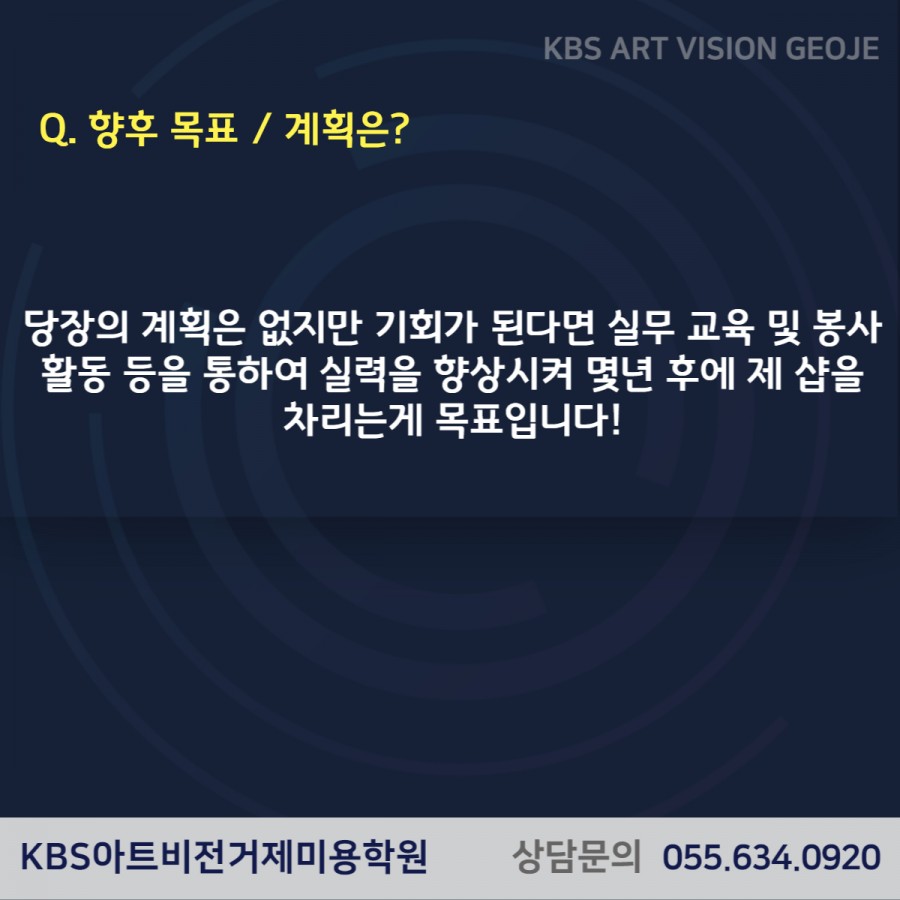 KBS ART VISION GEOJE

Q. 향후 목표 / 계획은?

당장의 계획은 없지만 기회가 된다면 실무 교육 및 봉사 활동 등을 통하여 실력을 향상시켜 몇년 후에 제 샵을 차리는게 목표입니다!

KBS아트비전거제미용학원 상담문의 055.634.0920